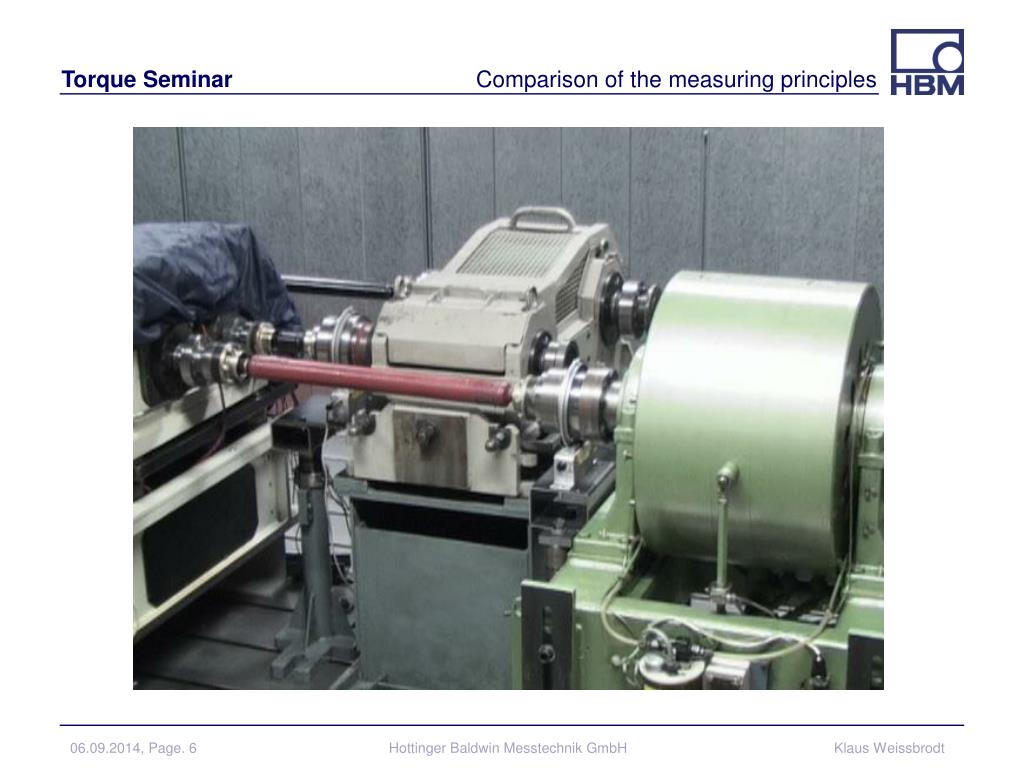 Torque Seminar

Comparison of the measuring principles

HBM

06.09.2014, Page. 6

Hottinger Baldwin Messtechnik GmbH

Klaus Weissbrodt